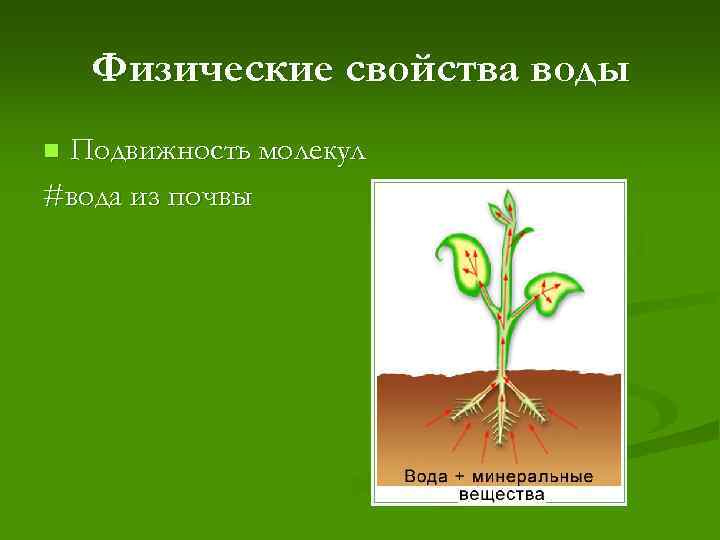 Физические свойства воды

Подвижность молекул

#вода из почвы

Вода + минеральные вещества